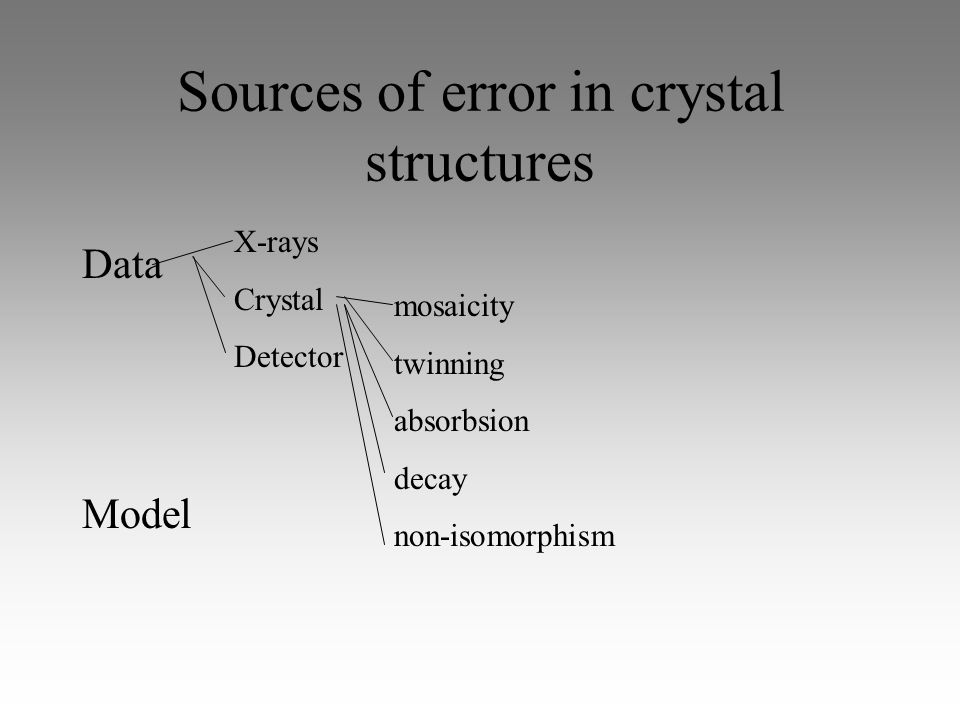 Sources of error in crystal structures

Data

X-rays

Crystal

Detector

mosaicity

twinning

absorbsion

decay

non-isomorphism

Model